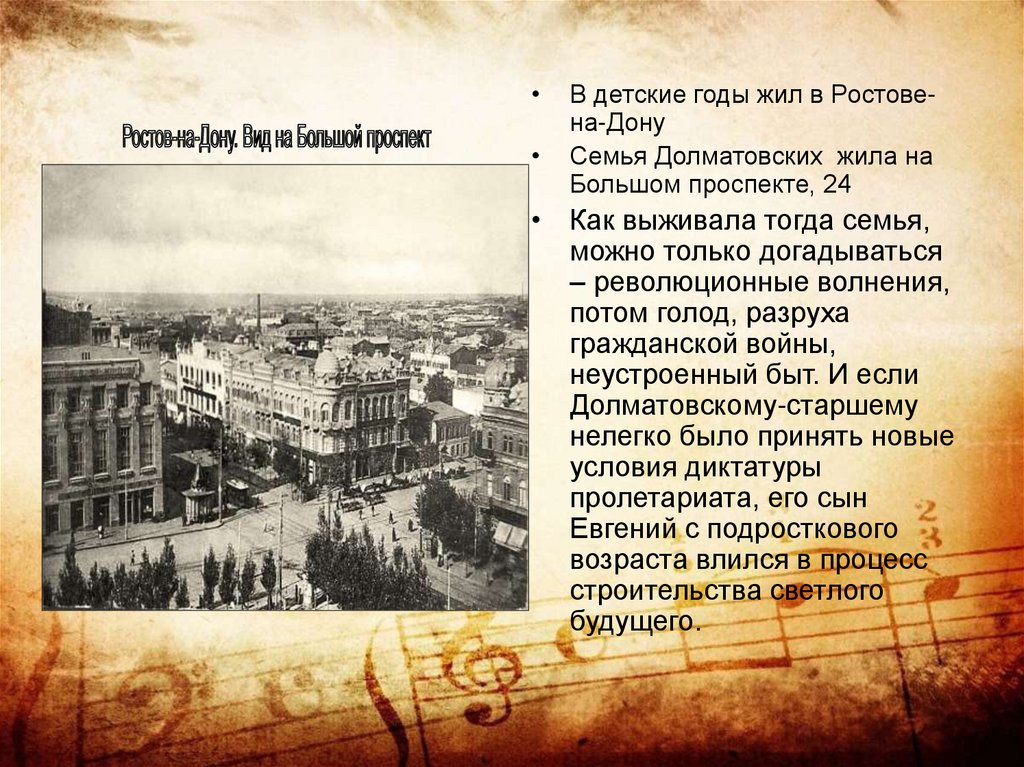 Ростов-на-Дону. Вид на Большой проспект

• В детские годы жил в Ростове-на-Дону

• Семья Долматовских жила на Большом проспекте, 24

• Как выживала тогда семья, можно только догадываться – революционные волнения, потом голод, разруха гражданской войны, неустроенный быт. И если Долматовскому-старшему нелегко было принять новые условия диктатуры пролетариата, его сын Евгений с подросткового возраста влился в процесс строительства светлого будущего.